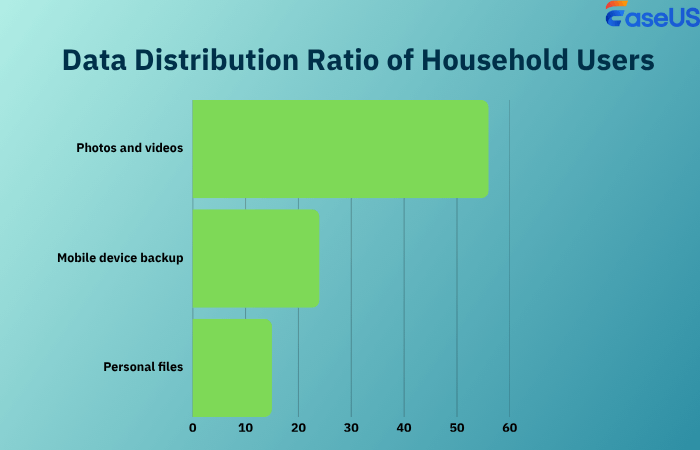 EaseUS

Data Distribution Ratio of Household Users

Photos and videos

Mobile device backup

Personal files

0 10 20 30 40 50 60